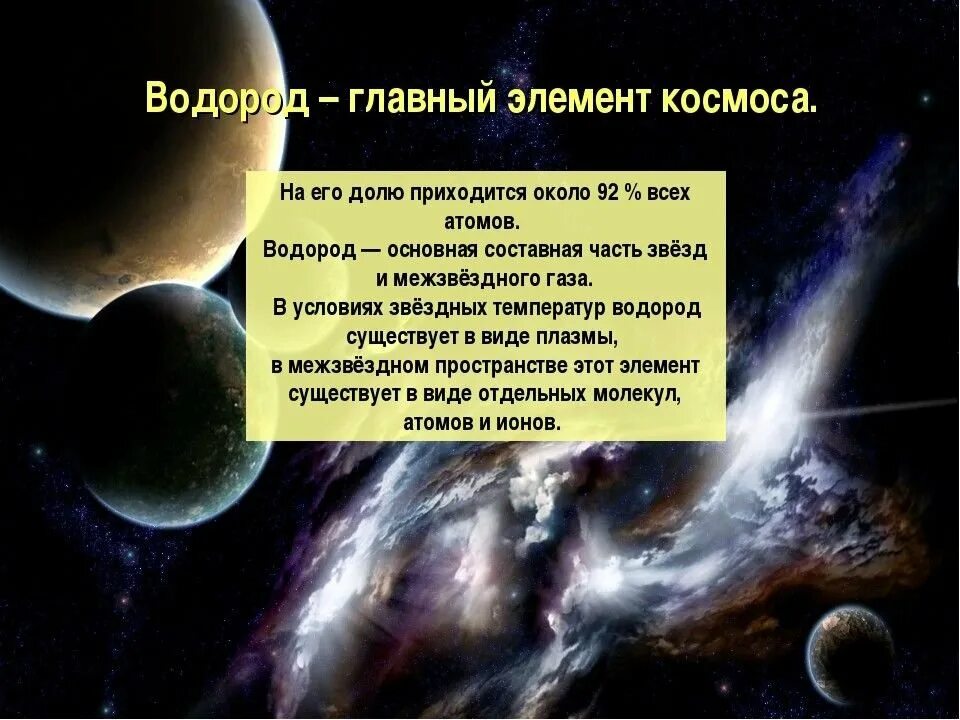 Водород – главный элемент космоса.

На его долю приходится около 92 % всех атомов.
Водород — основная составная часть звёзд и межзвёздного газа.
В условиях звёздных температур водород существует в виде плазмы,
в межзвёздном пространстве этот элемент существует в виде отдельных молекул, атомов и ионов.